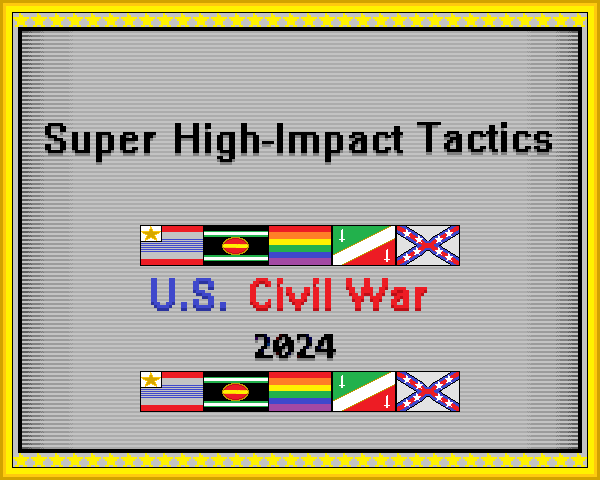 Super High-Impact Tactics

U.S. Civil War

2024